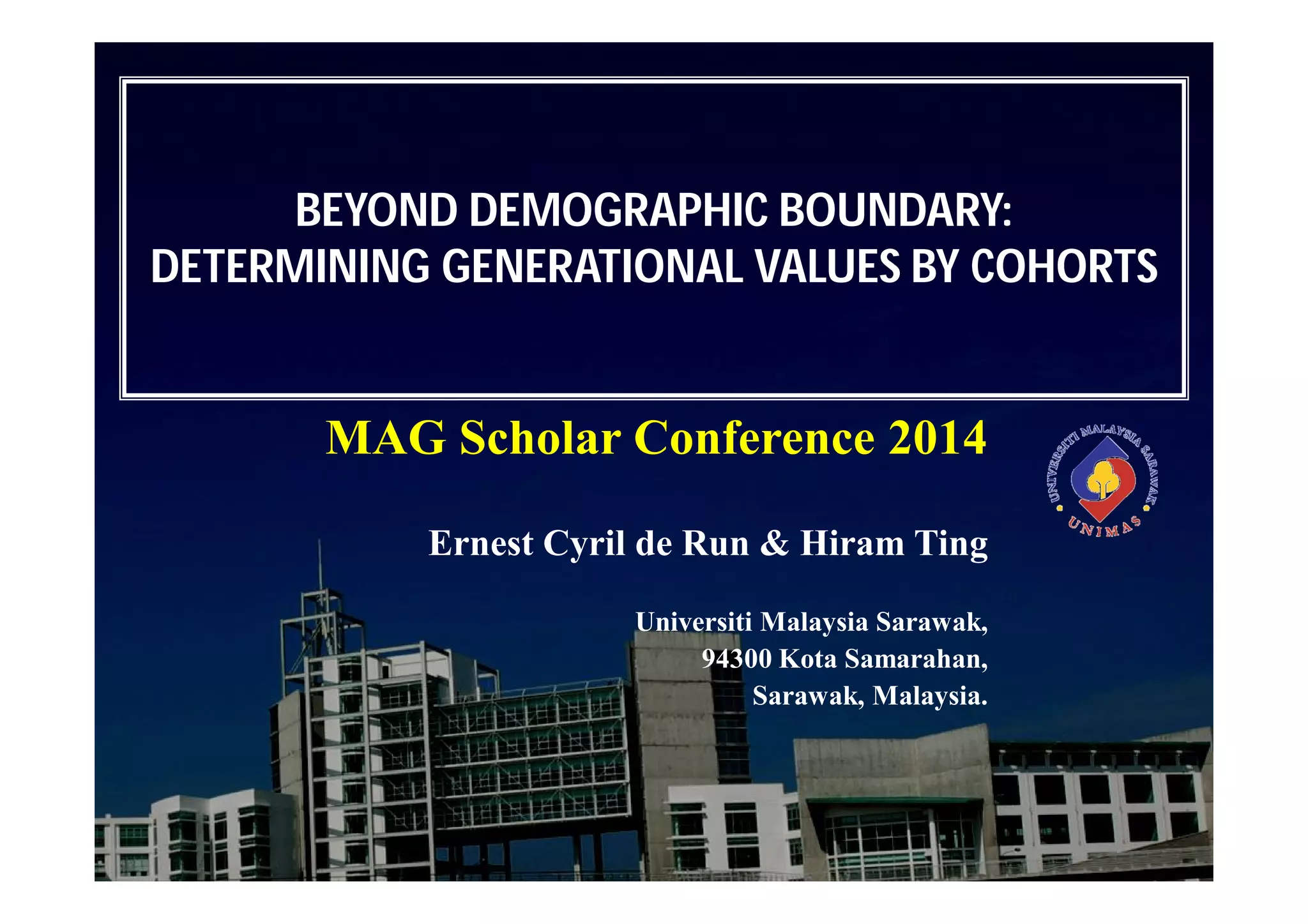 BEYOND DEMOGRAPHIC BOUNDARY: DETERMINING GENERATIONAL VALUES BY COHORTS

MAG Scholar Conference 2014

UNIVERSITI MALAYSIA SARAWAK
UNIMAS

Ernest Cyril de Run & Hiram Ting

Universiti Malaysia Sarawak,
94300 Kota Samarahan,
Sarawak, Malaysia.